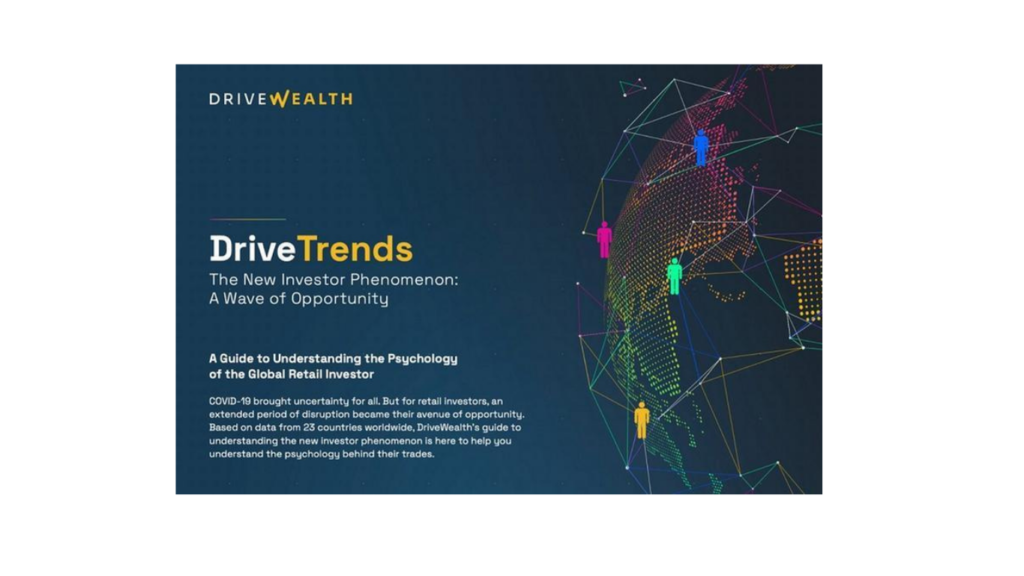 DRIVEWEALTH

DriveTrends

The New Investor Phenomenon: A Wave of Opportunity

A Guide to Understanding the Psychology of the Global Retail Investor

COVID-19 brought uncertainty for all. But for retail investors, an extended period of disruption became their avenue of opportunity. Based on data from 23 countries worldwide, DriveWealth's guide to understanding the new investor phenomenon is here to help you understand the psychology behind their trades.